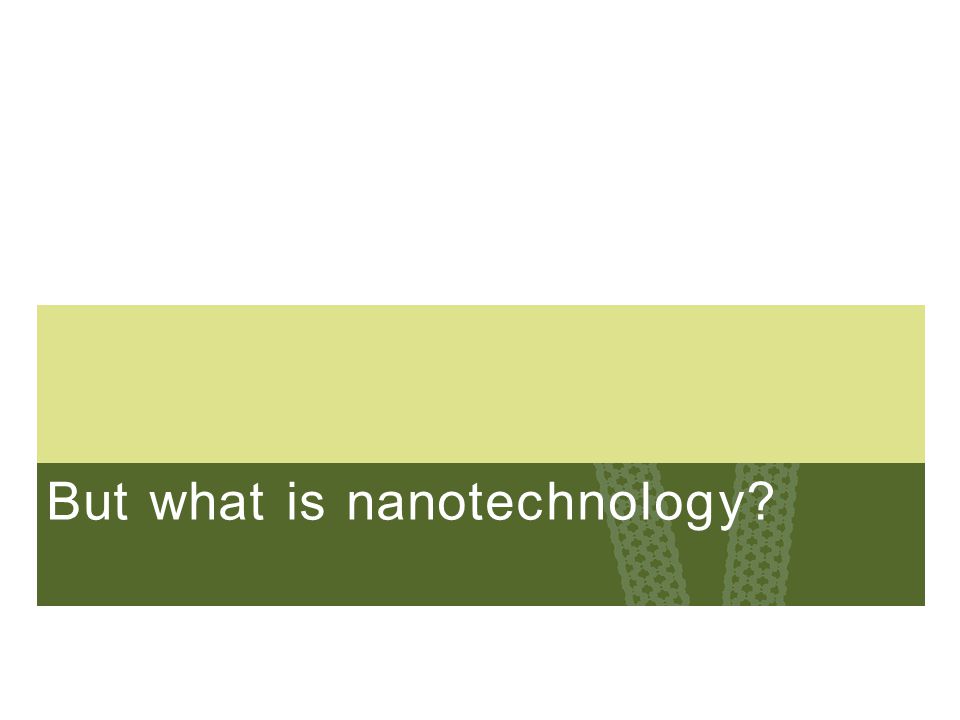 But what is nanotechnology?